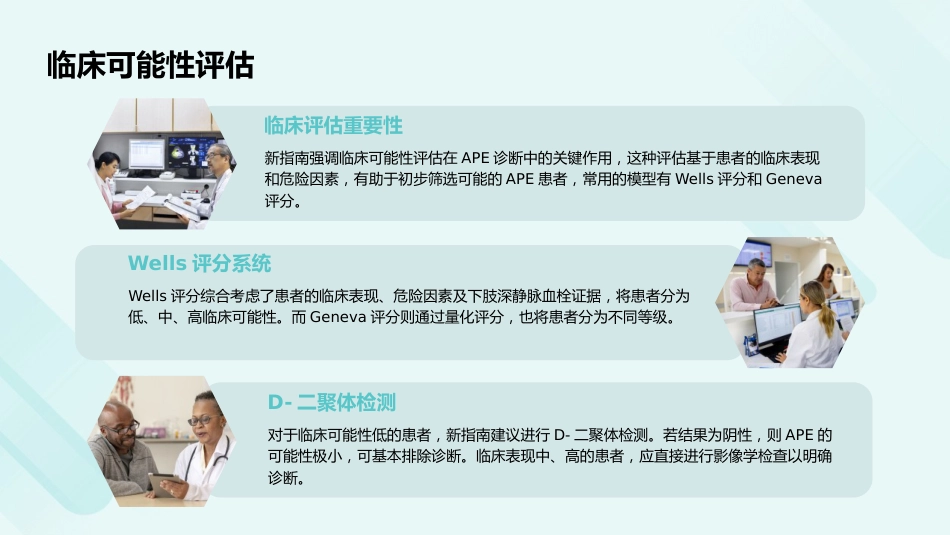 临床可能性评估

临床评估重要性

新指南强调临床可能性评估在 APE 诊断中的关键作用，这种评估基于患者的临床表现和危险因素，有助于初步筛选可能的 APE 患者，常用的模型有 Wells 评分和 Geneva 评分。

Wells 评分系统

Wells 评分综合考虑了患者的临床表现、危险因素及下肢深静脉血栓证据，将患者分为低、中、高临床可能性。而 Geneva 评分则通过量化评分，也将患者分为不同等级。

D- 二聚体检测

对于临床可能性低的患者，新指南建议进行 D- 二聚体检测。若结果为阴性，则 APE 的可能性极小，可基本排除诊断。临床表现中、高的患者，应直接进行影像学检查以明确诊断。